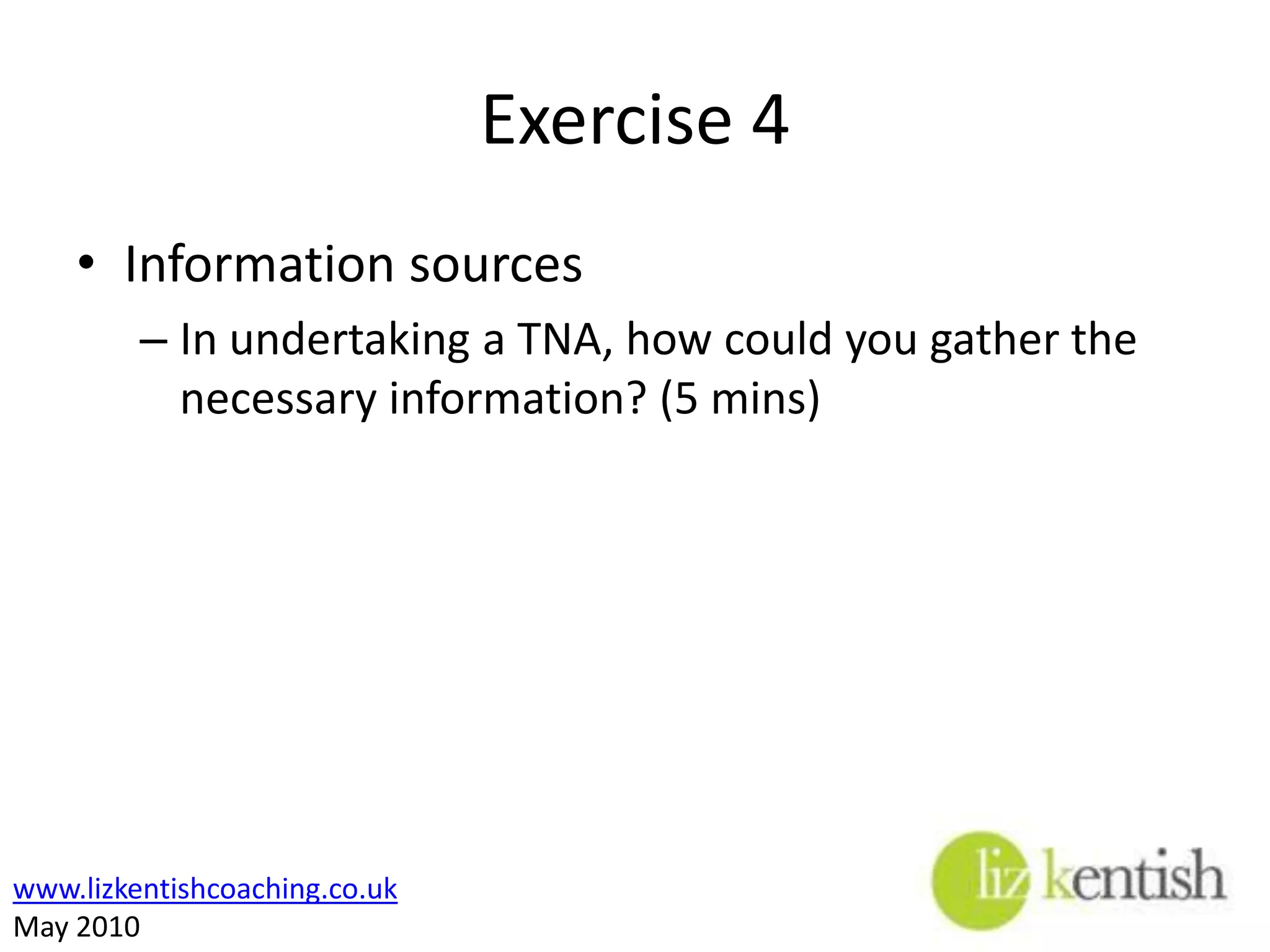 Exercise 4

• Information sources
– In undertaking a TNA, how could you gather the necessary information? (5 mins)

www.lizkentishcoaching.co.uk
May 2010

liz kentish